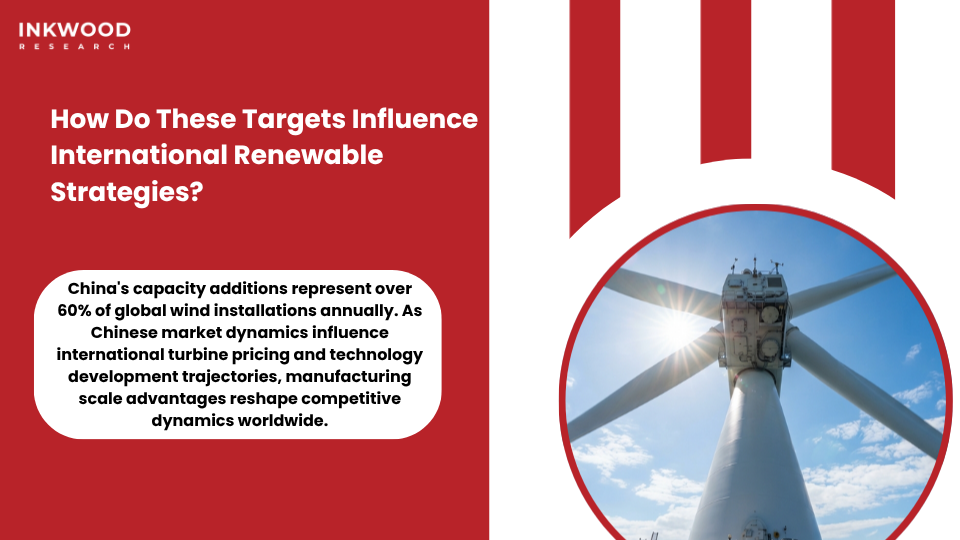 INKWOOD
RESEARCH

How Do These Targets Influence International Renewable Strategies?

China's capacity additions represent over 60% of global wind installations annually. As Chinese market dynamics influence international turbine pricing and technology development trajectories, manufacturing scale advantages reshape competitive dynamics worldwide.